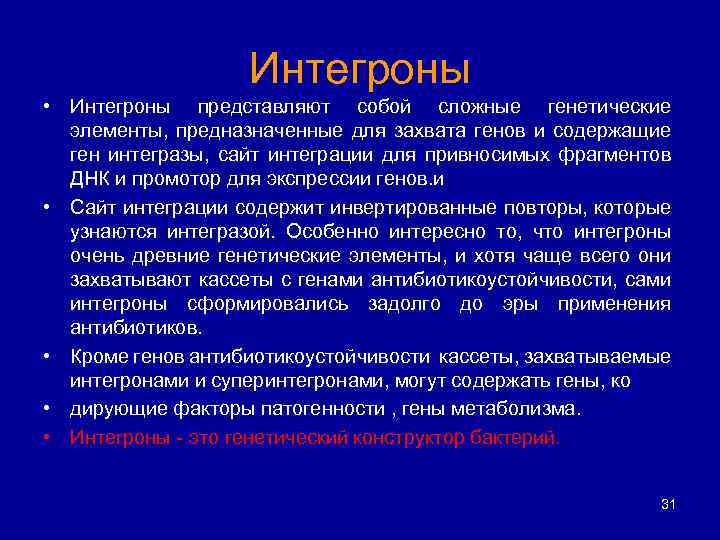 Интегроны

• Интегроны представляют собой сложные генетические элементы, предназначенные для захвата генов и содержащие ген интегразы, сайт интеграции для привносимых фрагментов ДНК и промотор для экспрессии генов.и

• Сайт интеграции содержит инвертированные повторы, которые узнаются интегразой. Особенно интересно то, что интегроны очень древние генетические элементы, и хотя чаще всего они захватывают кассеты с генами антибиотикоустойчивости, сами интегроны сформировались задолго до эры применения антибиотиков.

• Кроме генов антибиотикоустойчивости кассеты, захватываемые интегронами и суперинтегронами, могут содержать гены, ко

• дирующие факторы патогенности , гены метаболизма.

• Интегроны - это генетический конструктор бактерий.

31